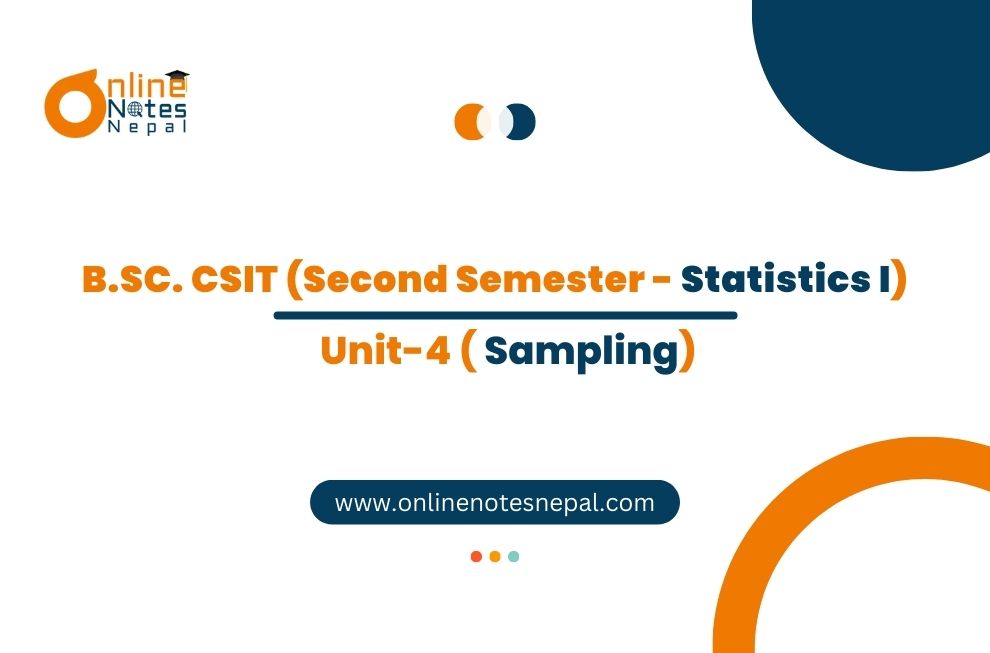 Online Notes Nepal

B.SC. CSIT (Second Semester - Statistics I)

Unit-4 ( Sampling)

www.onlinenotesnepal.com